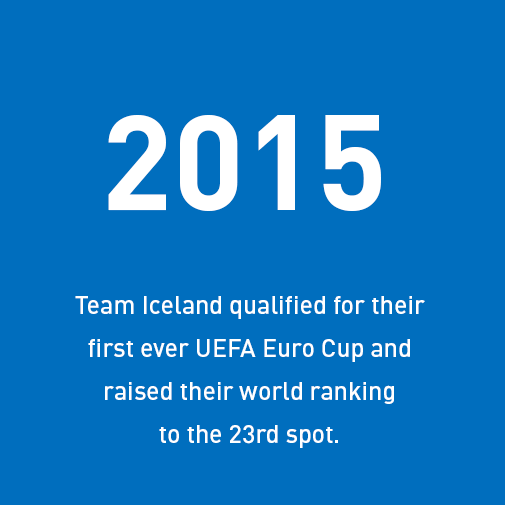 2015

Team Iceland qualified for their first ever UEFA Euro Cup and raised their world ranking to the 23rd spot.